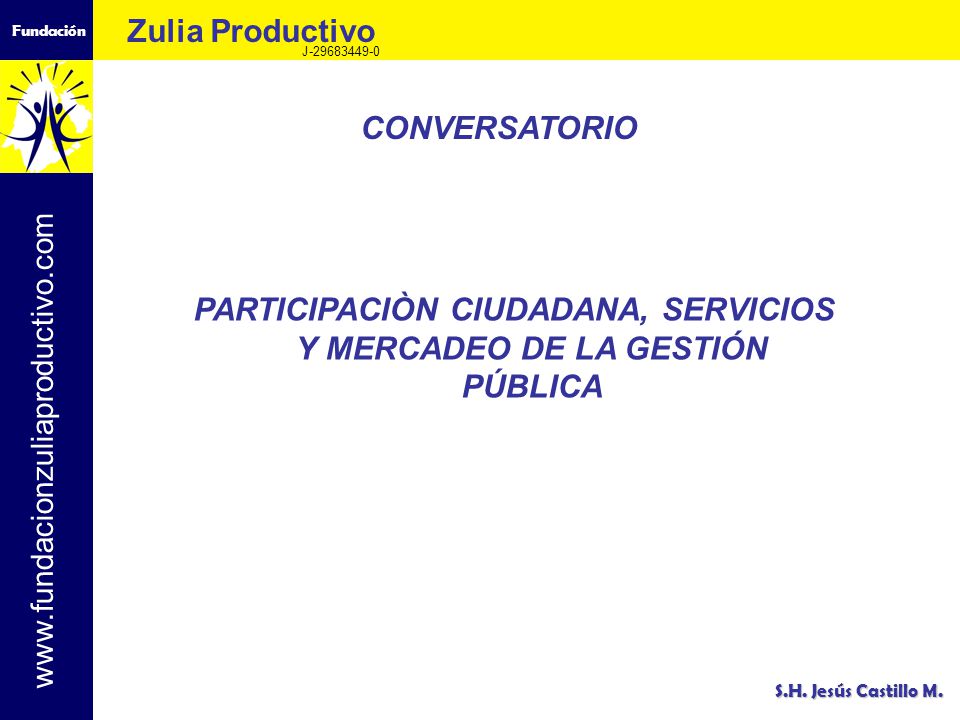 Fundación

Zulia Productivo
J-29683449-0

www.fundacionzuliaproductivo.com

CONVERSATORIO

PARTICIPACIÒN CIUDADANA, SERVICIOS Y MERCADEO DE LA GESTIÓN PÚBLICA

S.H. Jesús Castillo M.